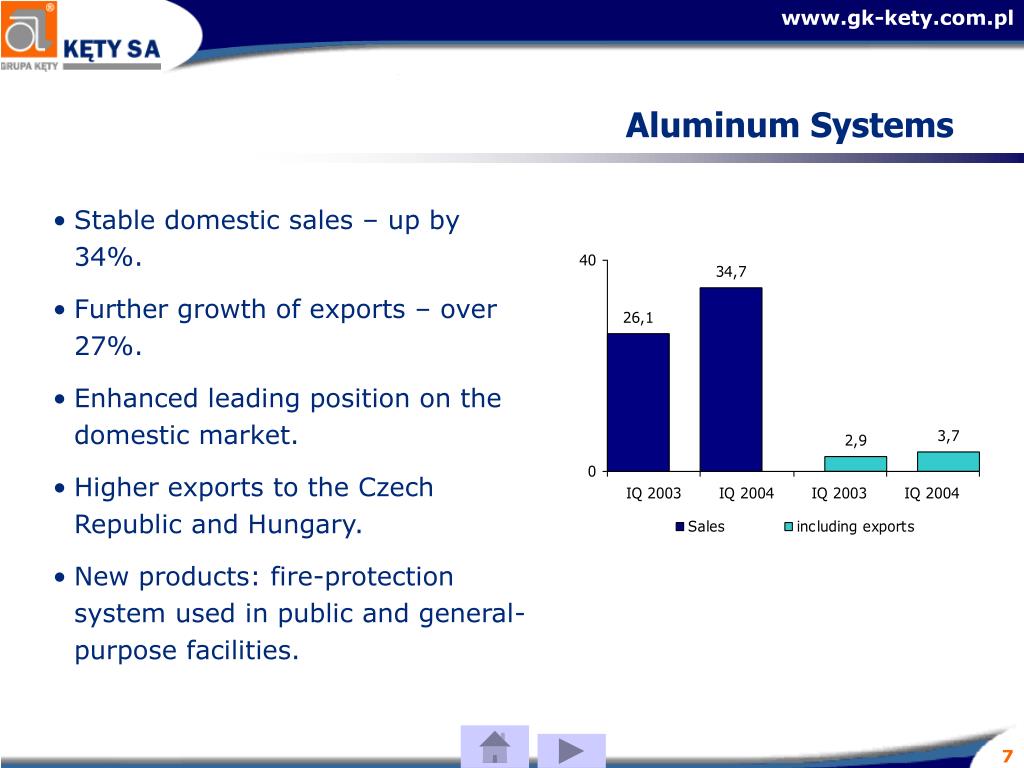 KĘTY SA
GRUPA KĘTY

www.gk-kety.com.pl

Aluminum Systems

• Stable domestic sales – up by 34%.

• Further growth of exports – over 27%.

• Enhanced leading position on the domestic market.

• Higher exports to the Czech Republic and Hungary.

• New products: fire-protection system used in public and general-purpose facilities.

40
0
26,1
34,7
2,9
3,7
IQ 2003
IQ 2004
IQ 2003
IQ 2004
Sales
including exports

7